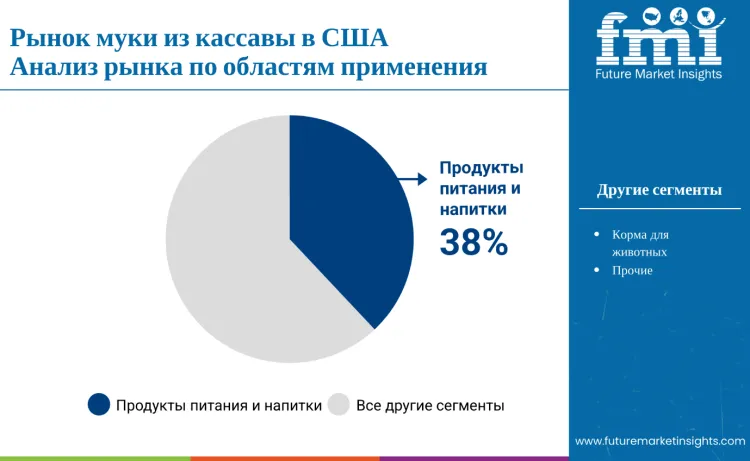 Рынок муки из кассавы в США
Анализ рынка по областям применения

fmi
Future Market Insights

Продукты питания и напитки
38%

Другие сегменты

• Корма для животных
• Прочие

Продукты питания и напитки Все другие сегменты

www.futuremarketinsights.com